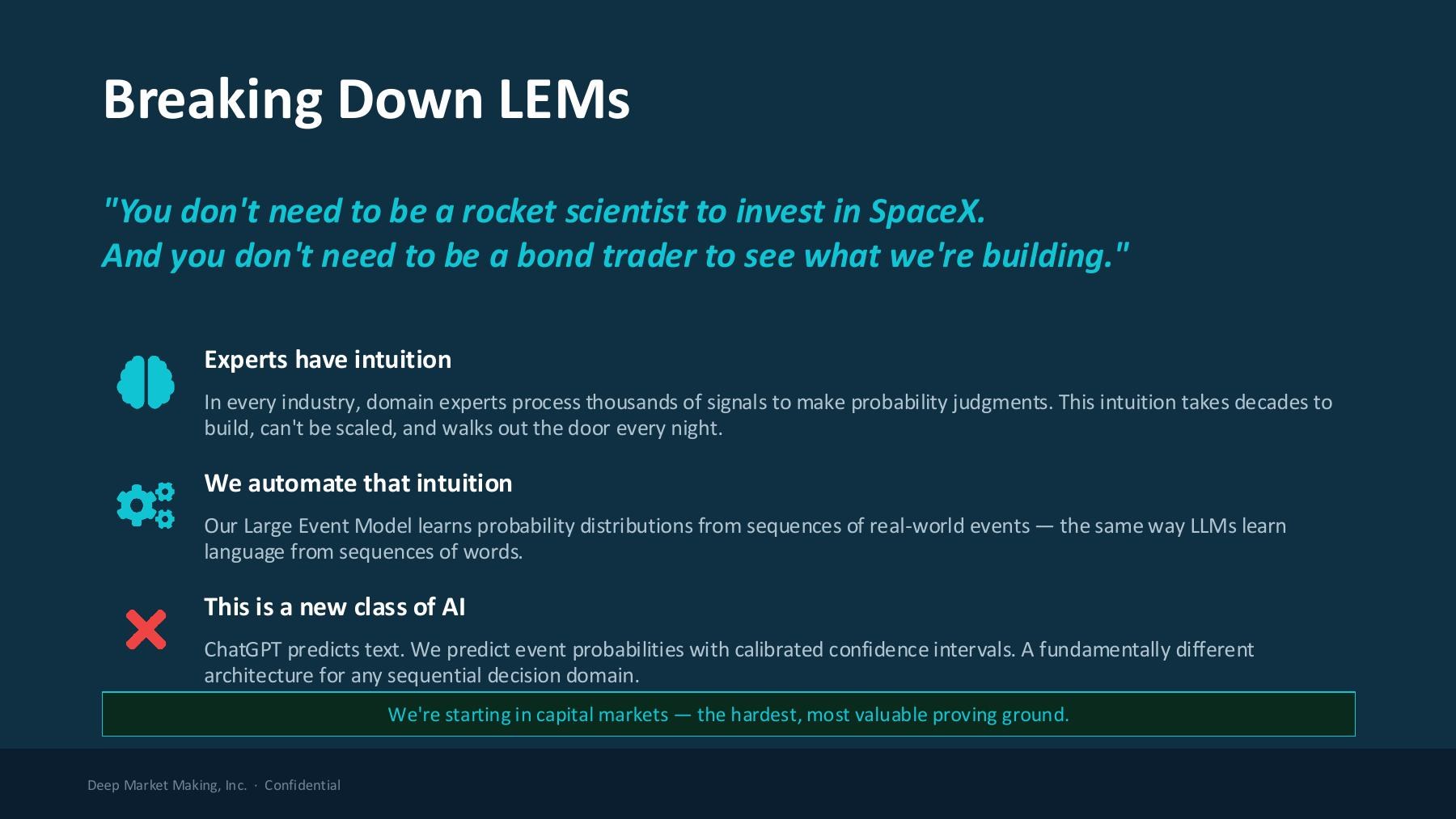 Breaking Down LEMs

"You don't need to be a rocket scientist to invest in SpaceX.
And you don't need to be a bond trader to see what we're building."

Experts have intuition

In every industry, domain experts process thousands of signals to make probability judgments. This intuition takes decades to build, can't be scaled, and walks out the door every night.

We automate that intuition

Our Large Event Model learns probability distributions from sequences of real-world events — the same way LLMs learn language from sequences of words.

This is a new class of AI

ChatGPT predicts text. We predict event probabilities with calibrated confidence intervals. A fundamentally different architecture for any sequential decision domain.

We're starting in capital markets — the hardest, most valuable proving ground.

Deep Market Making, Inc. · Confidential